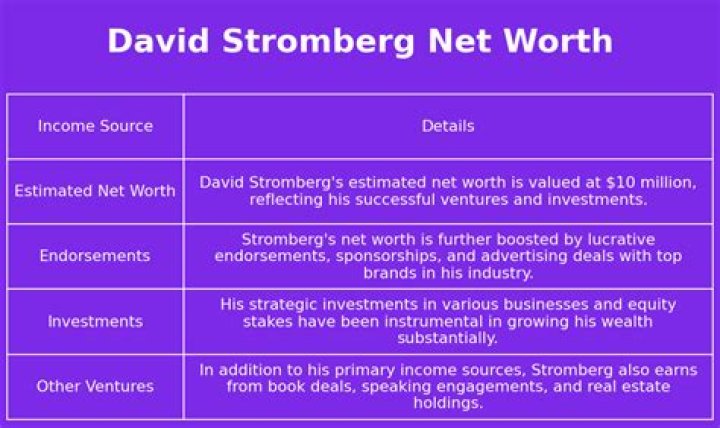 David Stromberg Net Worth

| Income Source | Details |
|---|---|
| Estimated Net Worth | David Stromberg's estimated net worth is valued at \$10 million, reflecting his successful ventures and investments. |
| Endorsements | Stromberg's net worth is further boosted by lucrative endorsements, sponsorships, and advertising deals with top brands in his industry. |
| Investments | His strategic investments in various businesses and equity stakes have been instrumental in growing his wealth substantially. |
| Other Ventures | In addition to his primary income sources, Stromberg also earns from book deals, speaking engagements, and real estate holdings. |